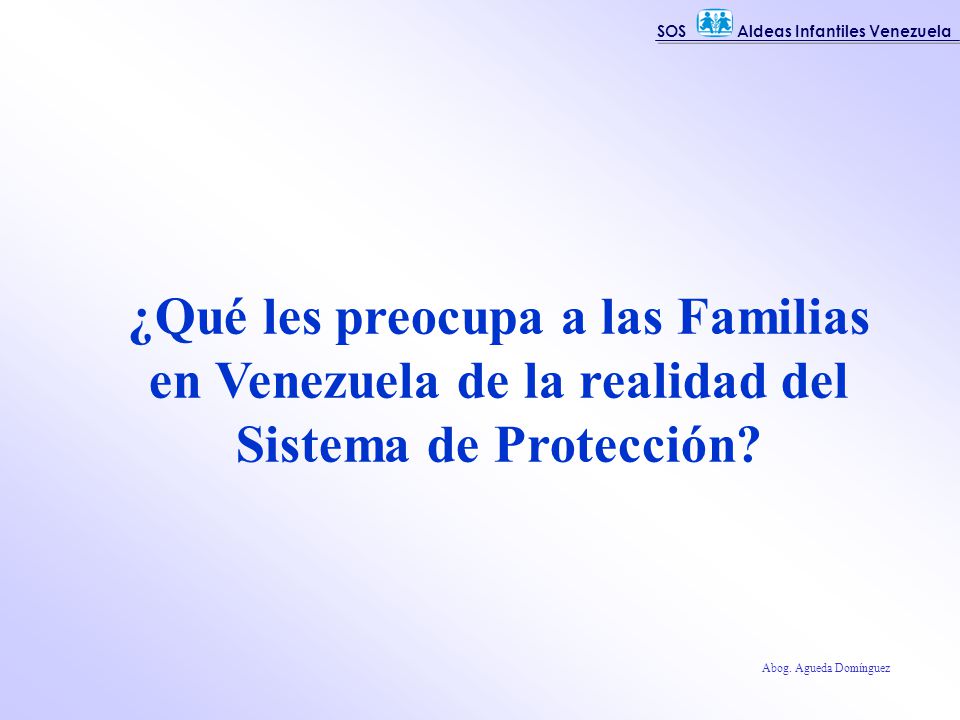 SOS Aldeas Infantiles Venezuela

¿Qué les preocupa a las Familias en Venezuela de la realidad del Sistema de Protección?

Abog. Agueda Domínguez